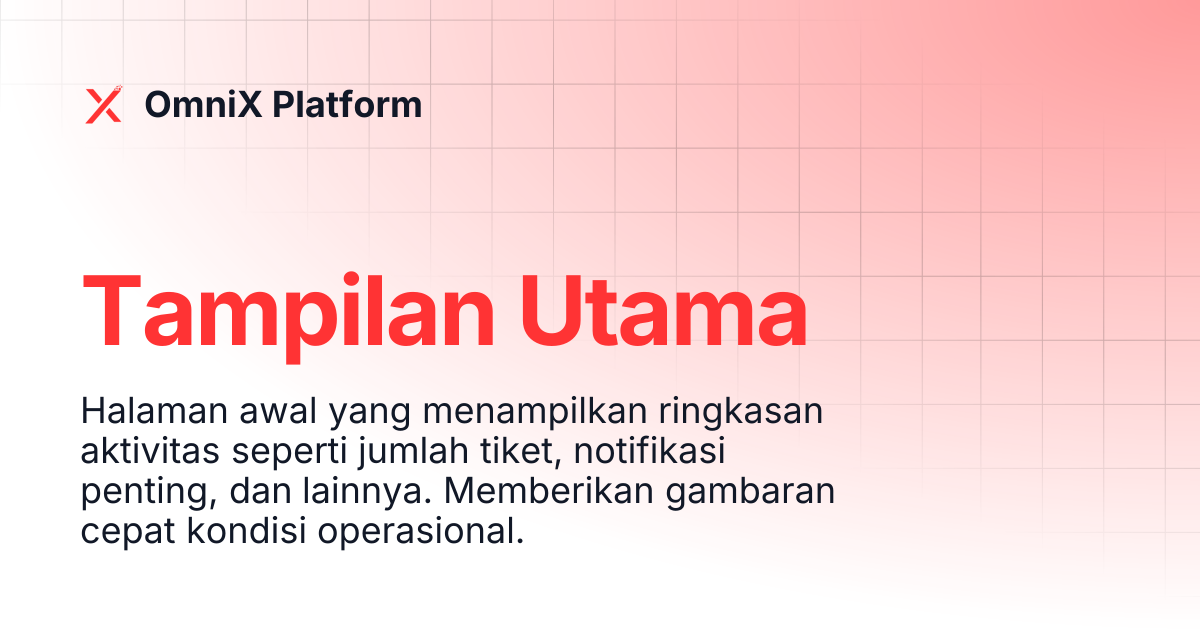 OmniX Platform

Tampilan Utama

Halaman awal yang menampilkan ringkasan aktivitas seperti jumlah tiket, notifikasi penting, dan lainnya. Memberikan gambaran cepat kondisi operasional.